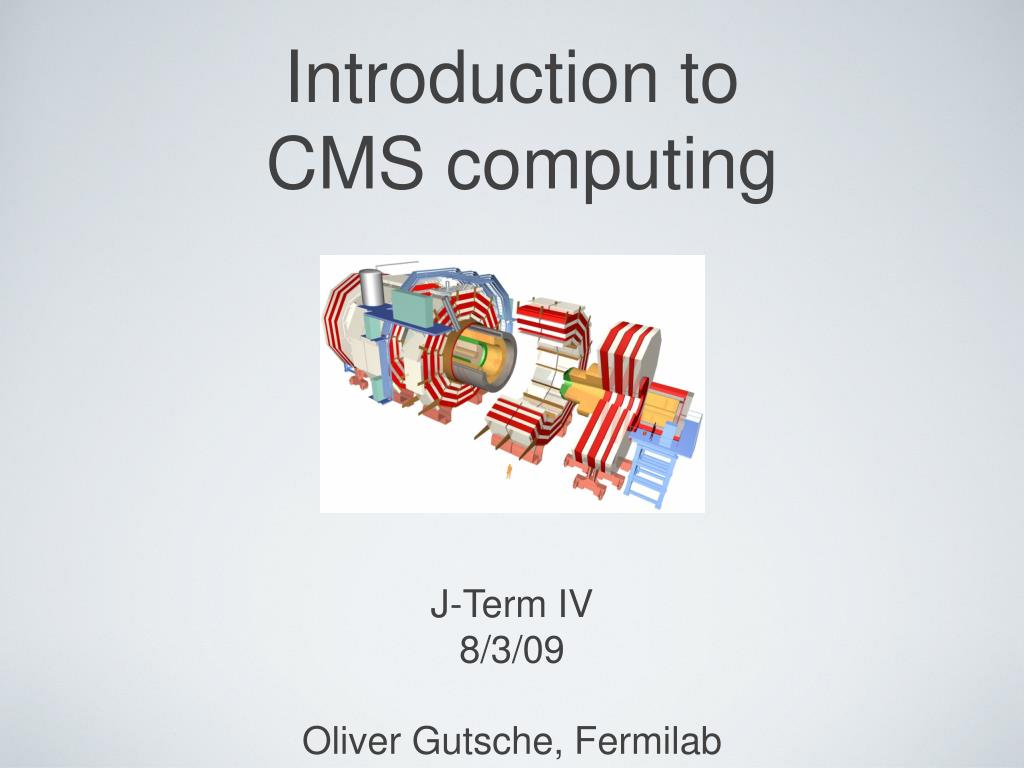 Introduction to CMS computing

J-Term IV
8/3/09

Oliver Gutsche, Fermilab